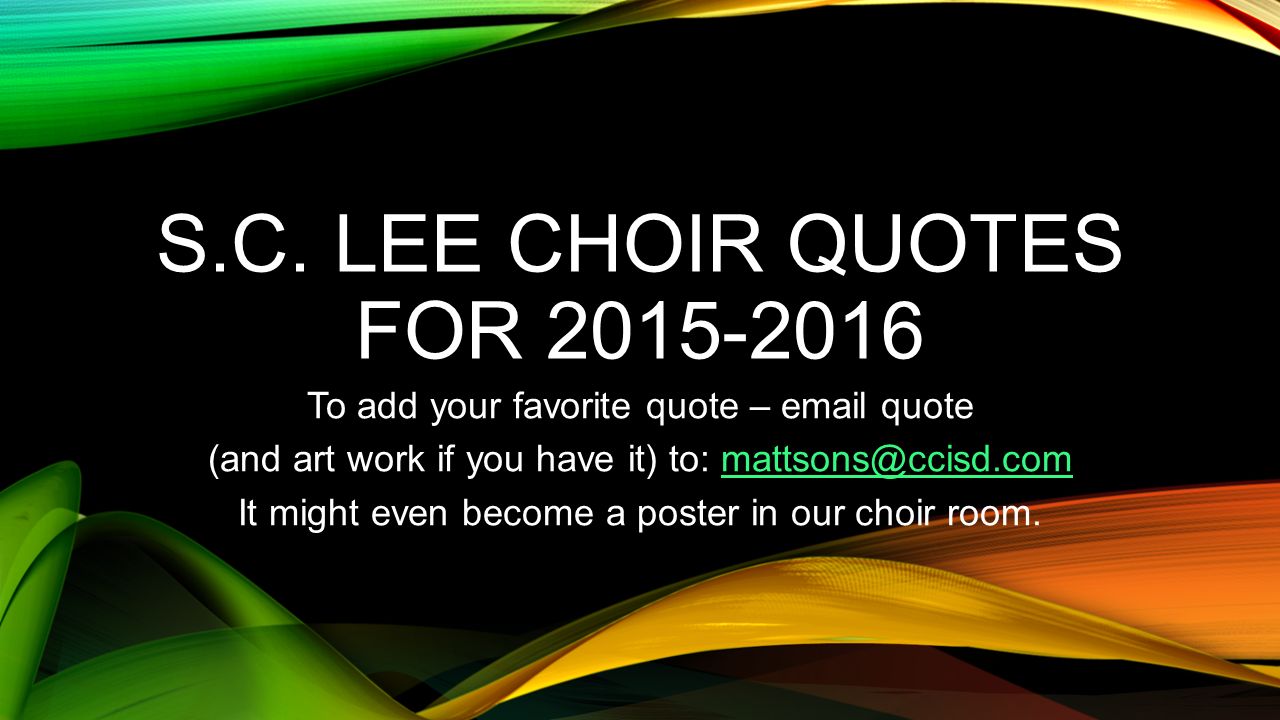 S.C. LEE CHOIR QUOTES FOR 2015-2016

To add your favorite quote – email quote (and art work if you have it) to: mattsons@ccisd.com It might even become a poster in our choir room.